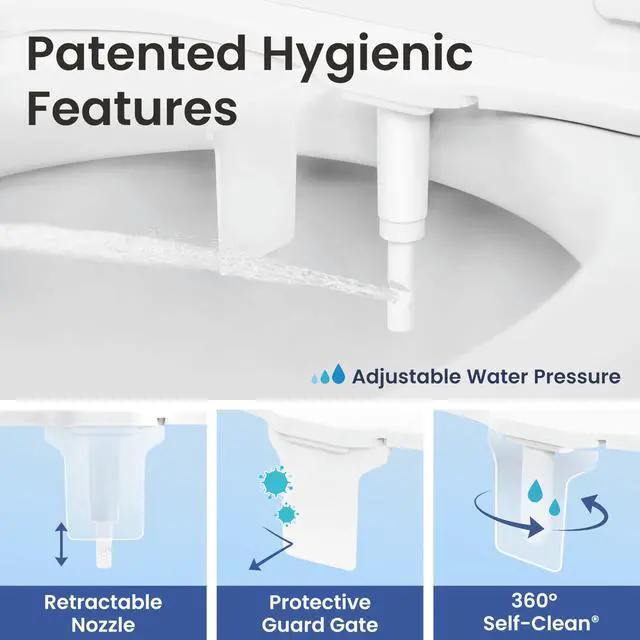 Patented Hygienic Features

Adjustable Water Pressure

Retractable Nozzle

Protective Guard Gate

360° Self-Clean®